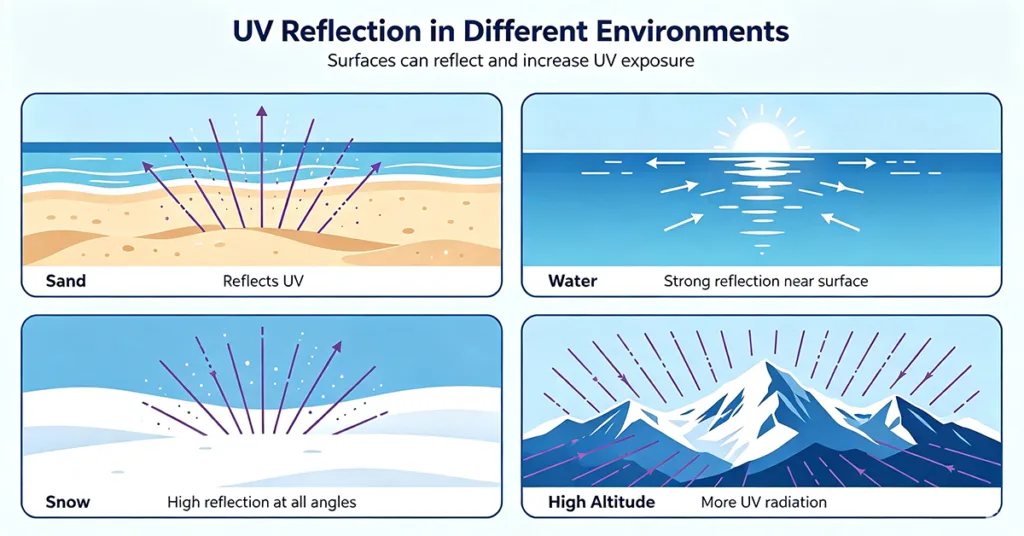 UV Reflection in Different Environments

Surfaces can reflect and increase UV exposure

Sand Reflects UV

Water Strong reflection near surface

Snow High reflection at all angles

High Altitude More UV radiation